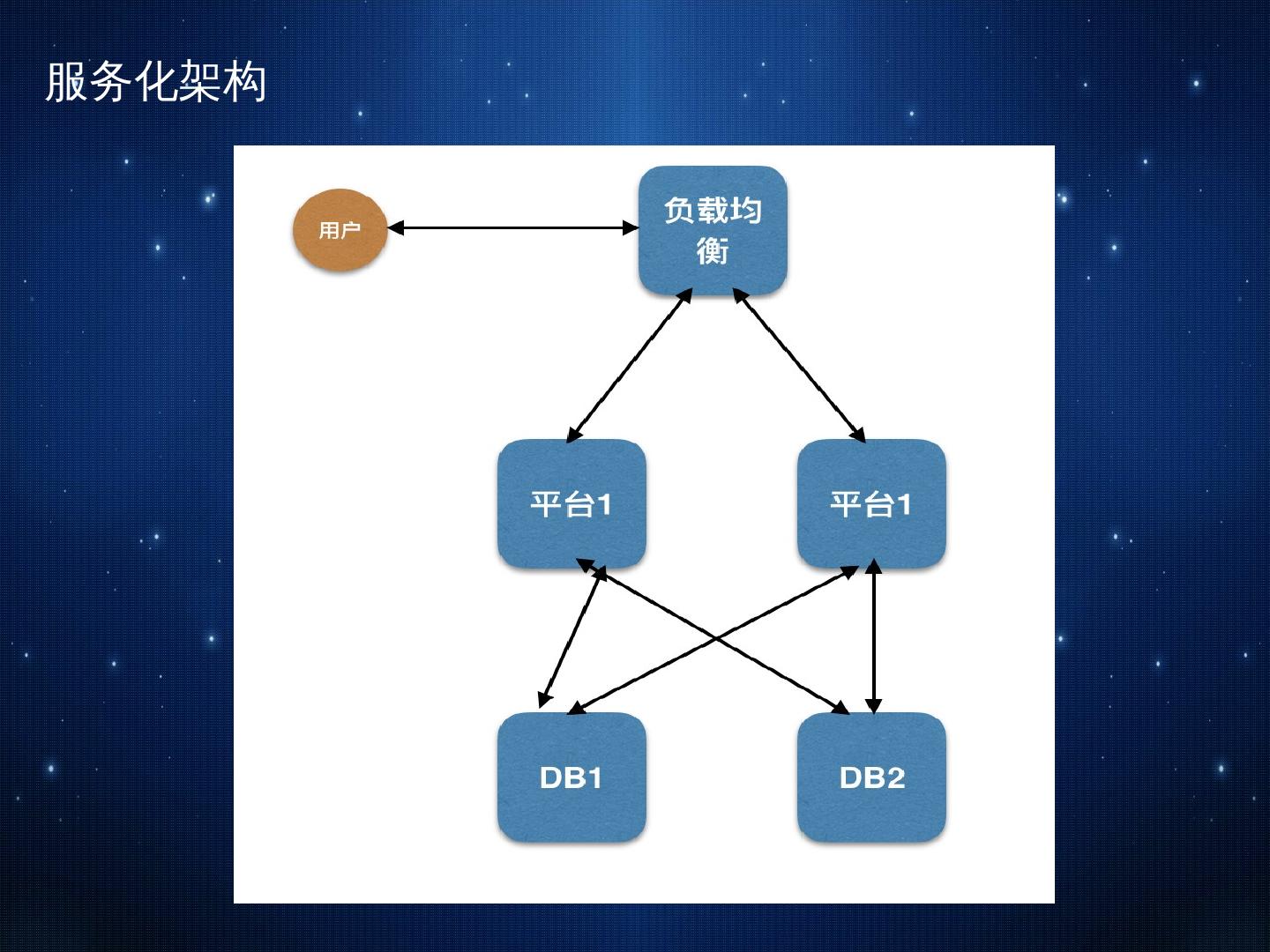 服务化架构

用户

负载均衡

平台1

平台1

DB1

DB2